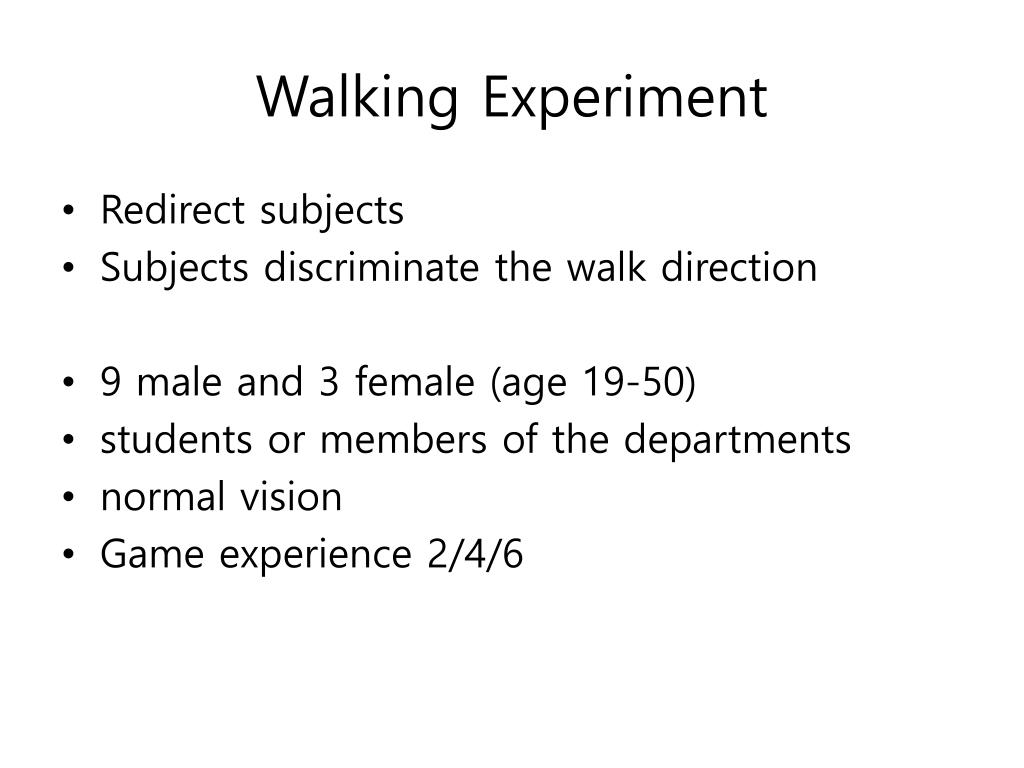 Walking Experiment

• Redirect subjects
• Subjects discriminate the walk direction

• 9 male and 3 female (age 19-50)
• students or members of the departments
• normal vision
• Game experience 2/4/6